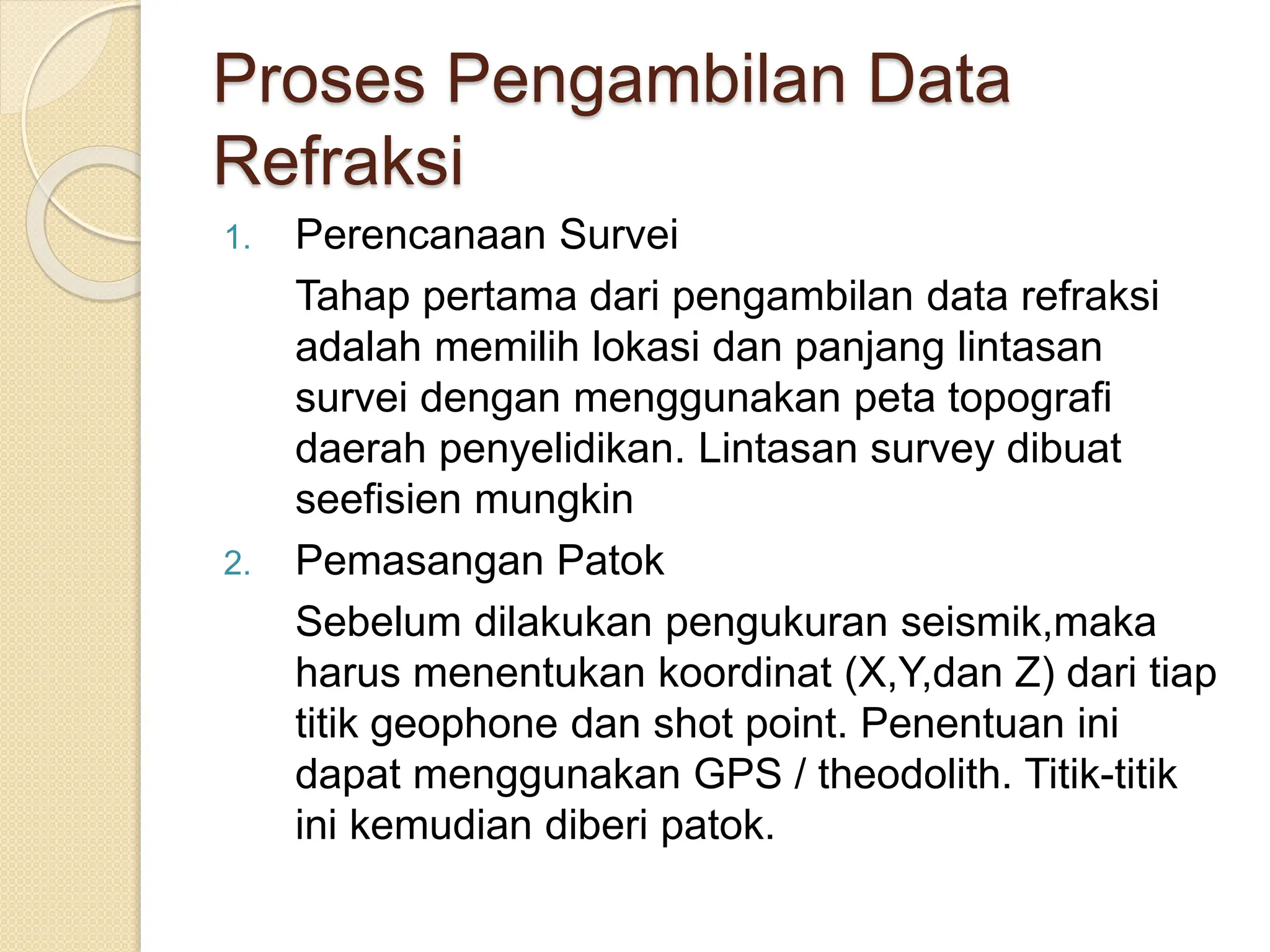 Proses Pengambilan Data Refraksi

1. Perencanaan Survei

Tahap pertama dari pengambilan data refraksi adalah memilih lokasi dan panjang lintasan survei dengan menggunakan peta topografi daerah penyelidikan. Lintasan survey dibuat seefisien mungkin

2. Pemasangan Patok

Sebelum dilakukan pengukuran seismik,maka harus menentukan koordinat (X,Y,dan Z) dari tiap titik geophone dan shot point. Penentuan ini dapat menggunakan GPS / theodolith. Titik-titik ini kemudian diberi patok.